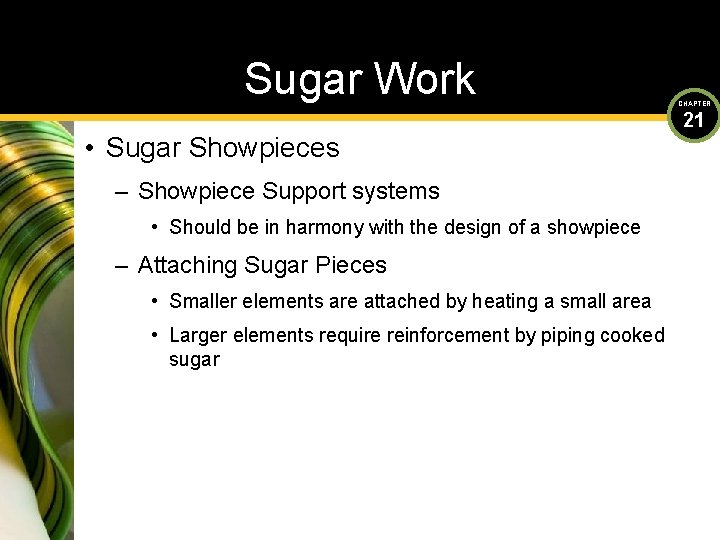 Sugar Work

CHAPTER 21

• Sugar Showpieces

– Showpiece Support systems

• Should be in harmony with the design of a showpiece

– Attaching Sugar Pieces

• Smaller elements are attached by heating a small area

• Larger elements require reinforcement by piping cooked sugar